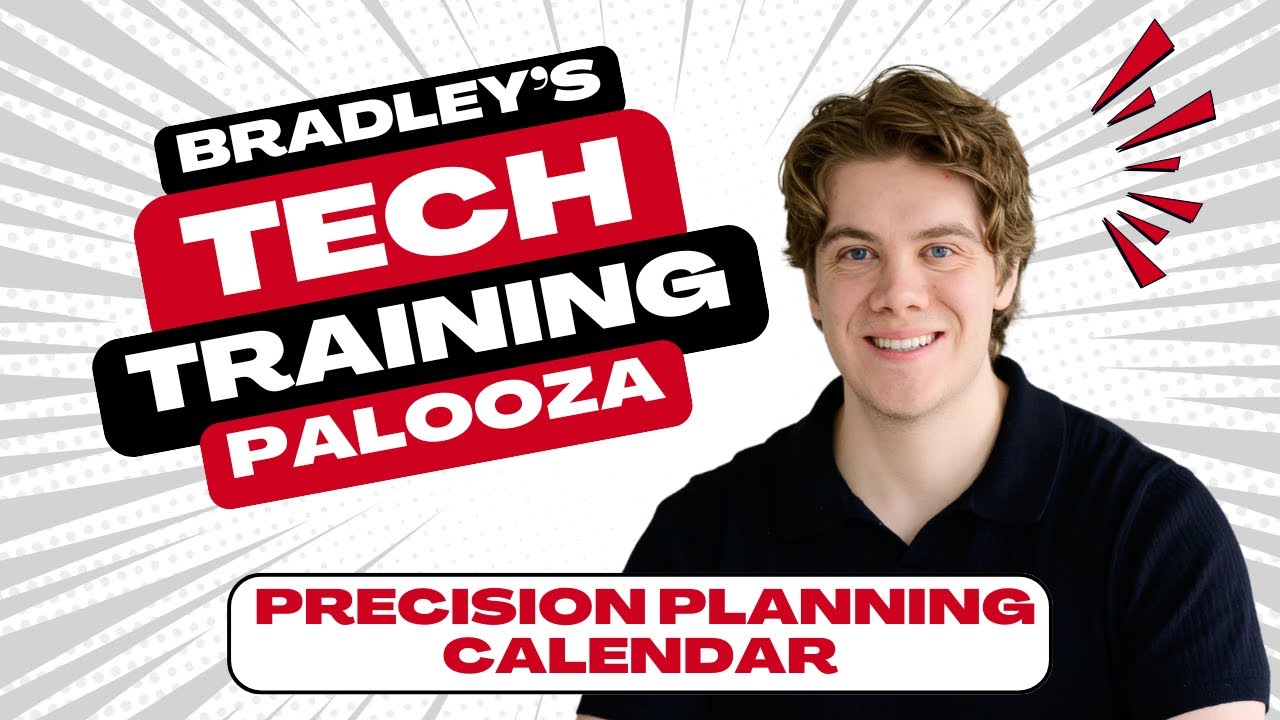 BRADLEY'S
TECH
TRAINING
PALOOZA

PRECISION PLANNING CALENDAR